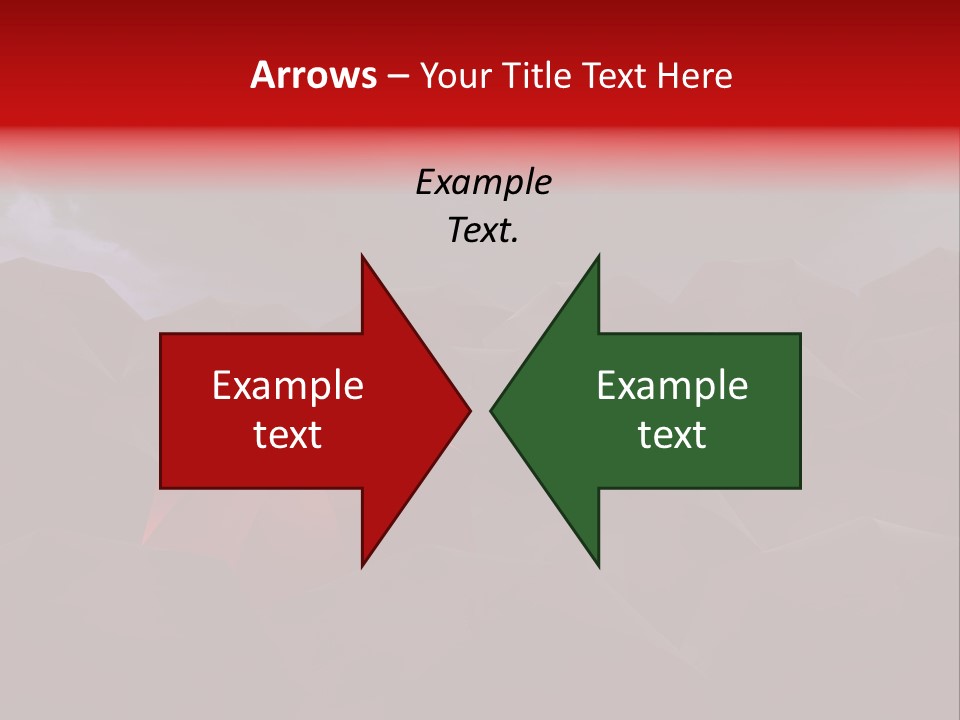 Arrows – Your Title Text Here

Example Text.

Example text

Example text